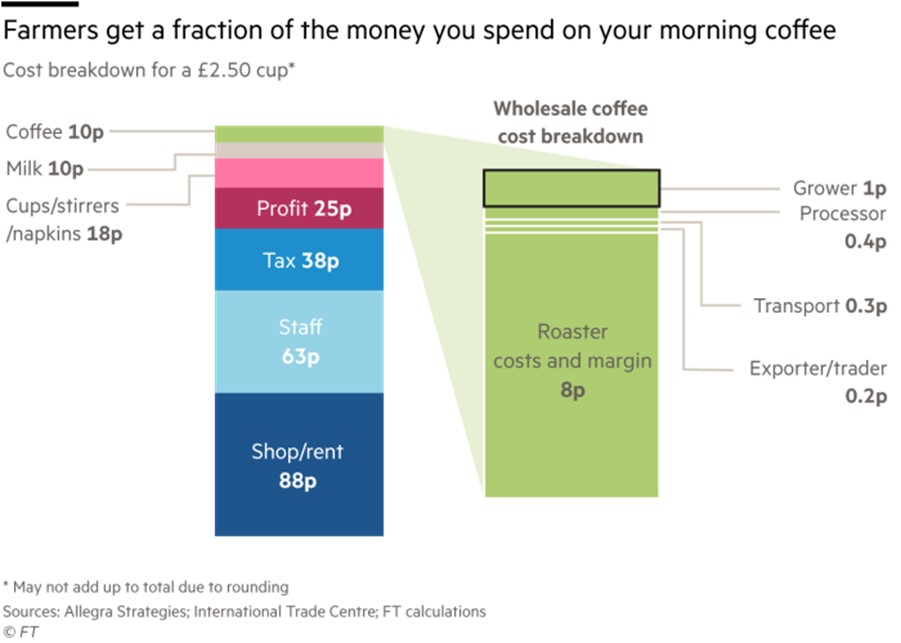 Farmers get a fraction of the money you spend on your morning coffee

Cost breakdown for a £2.50 cup*

Coffee 10p
Milk 10p
Cups/stirrers /napkins 18p

Profit 25p
Tax 38p
Staff 63p
Shop/rent 88p

Wholesale coffee cost breakdown

Grower 1p
Processor 0.4p
Transport 0.3p
Exporter/trader 0.2p

Roaster costs and margin 8p

* May not add up to total due to rounding
Sources: Allegra Strategies; International Trade Centre; FT calculations
© FT